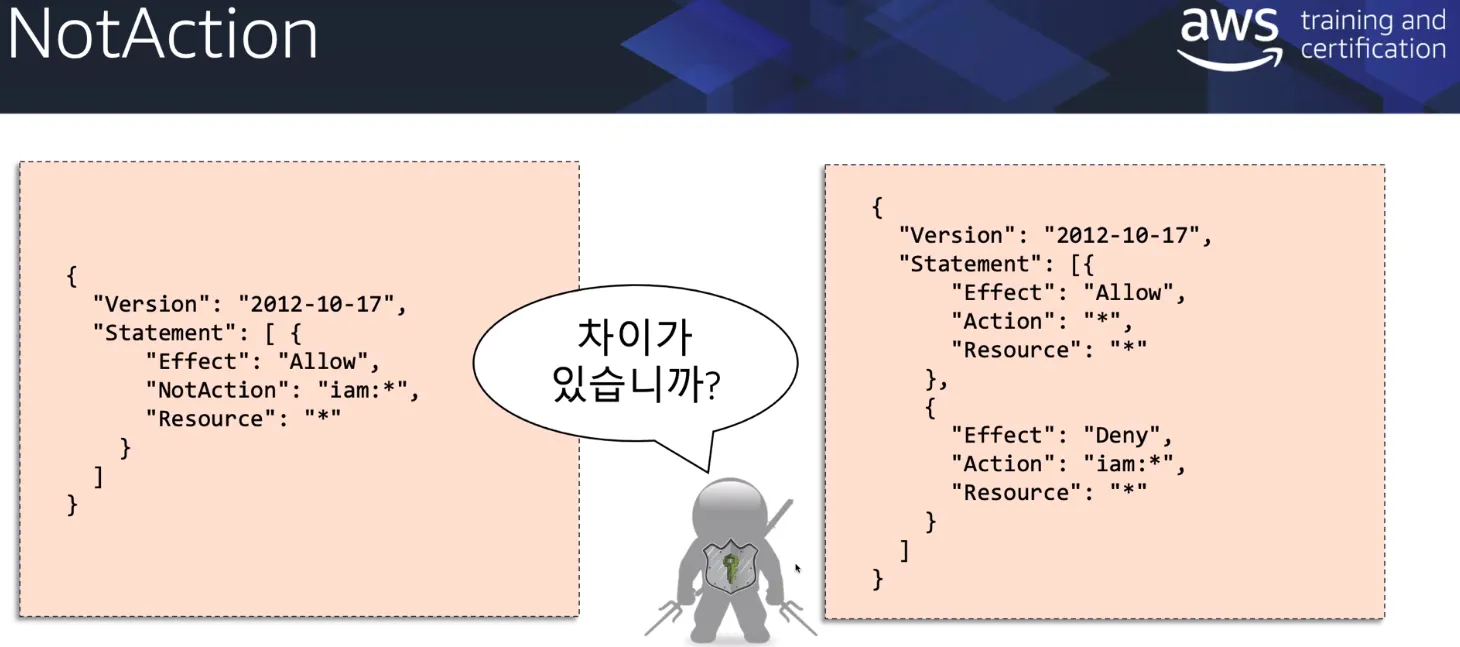 NotAction

aws training and certification

{
"Version": "2012-10-17",
"Statement": [ {
"Effect": "Allow",
"NotAction": "iam:*",
"Resource": "*"
}
]
}

차이가 있습니까?

{
"Version": "2012-10-17",
"Statement": [{
"Effect": "Allow",
"Action": "*",
"Resource": "*"
},
{
"Effect": "Deny",
"Action": "iam:*",
"Resource": "*"
}
]
}